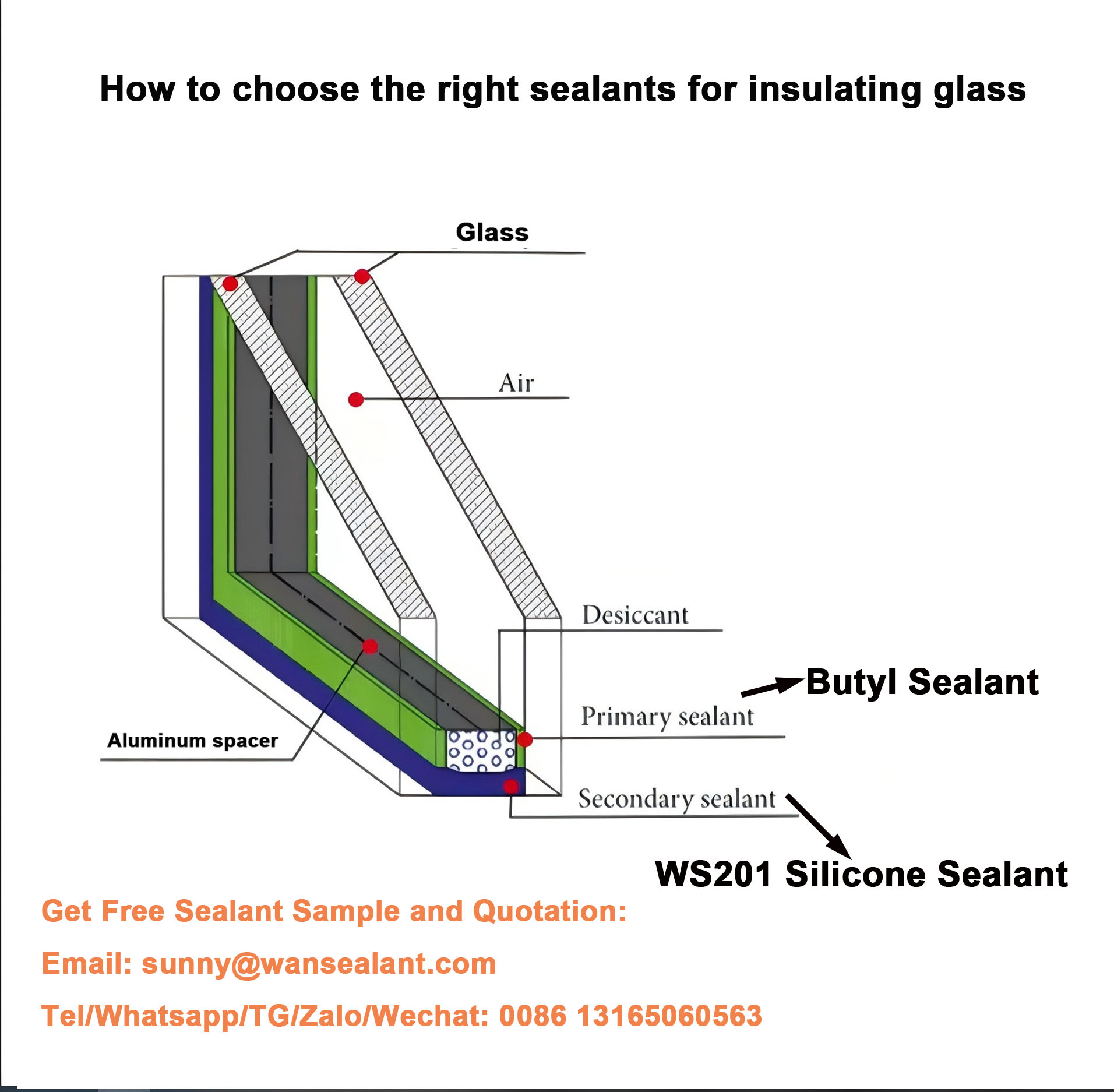 How to choose the right sealants for insulating glass

Glass

Air

Desiccant

Butyl Sealant

Primary sealant

Aluminum spacer

Secondary sealant

WS201 Silicone Sealant

Get Free Sealant Sample and Quotation:

Email: sunny@wansealant.com

Tel/Whatsapp/TG/Zalo/Wechat: 0086 13165060563